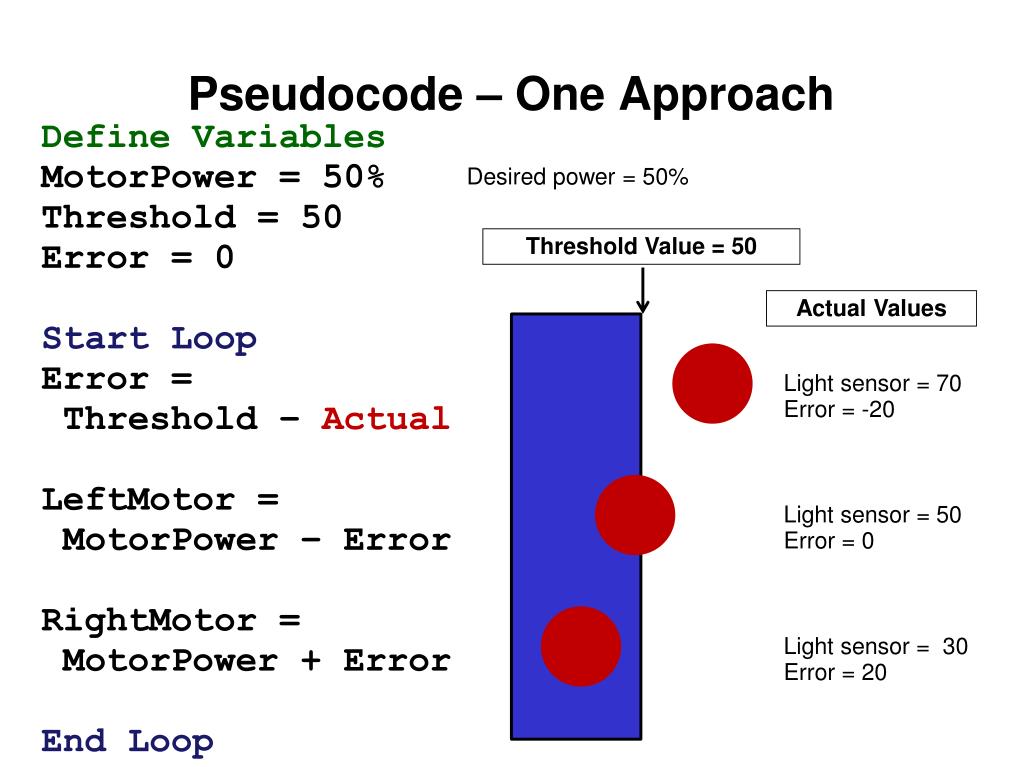 Pseudocode – One Approach

Define Variables
MotorPower = 50%
Threshold = 50
Error = 0

Start Loop
Error =
Threshold – Actual

LeftMotor =
MotorPower – Error

RightMotor =
MotorPower + Error

End Loop

Desired power = 50%

Threshold Value = 50

Actual Values

Light sensor = 70
Error = -20

Light sensor = 50
Error = 0

Light sensor = 30
Error = 20